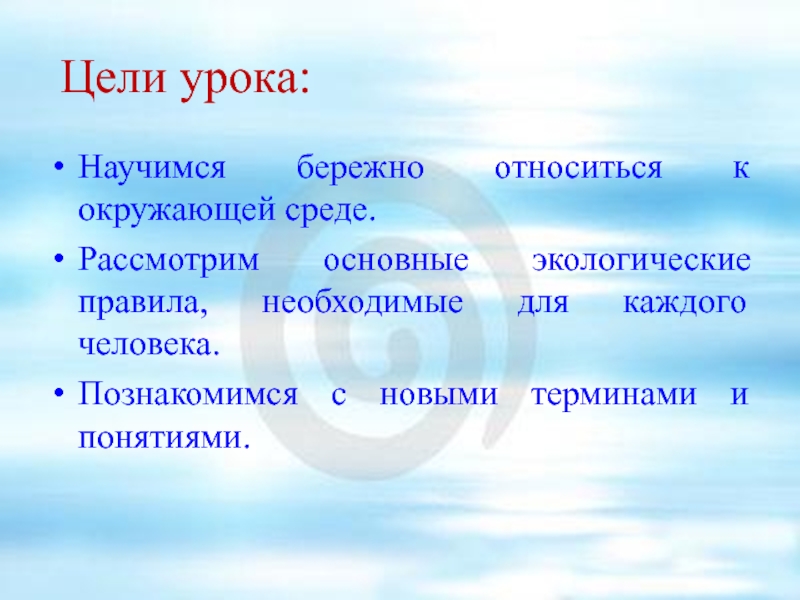 Цели урока:

• Научимся бережно относиться к окружающей среде.
• Рассмотрим основные экологические правила, необходимые для каждого человека.
• Познакомимся с новыми терминами и понятиями.